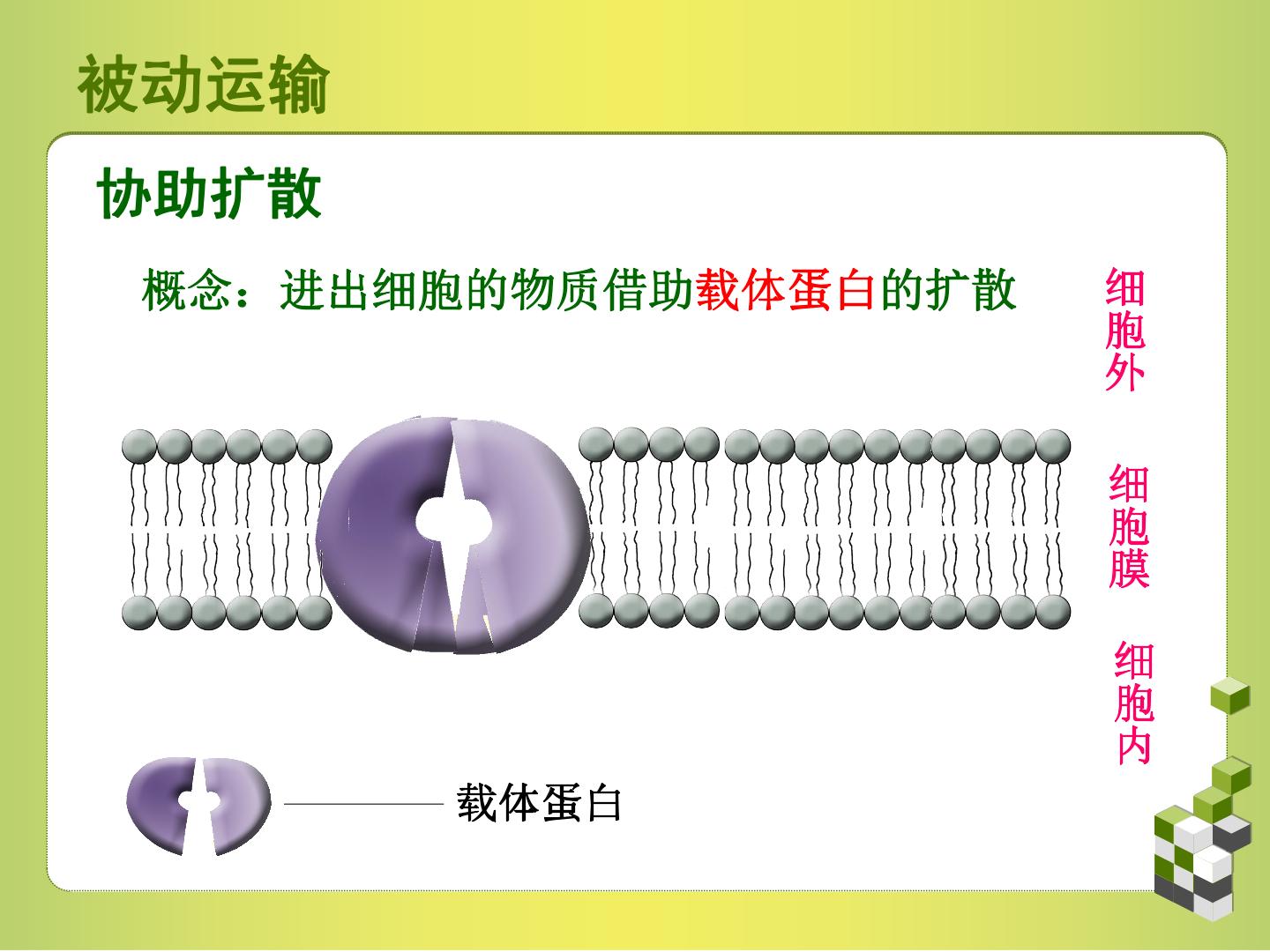 被动运输

协助扩散

概念：进出细胞的物质借助载体蛋白的扩散

细胞外

细胞膜

细胞内

载体蛋白